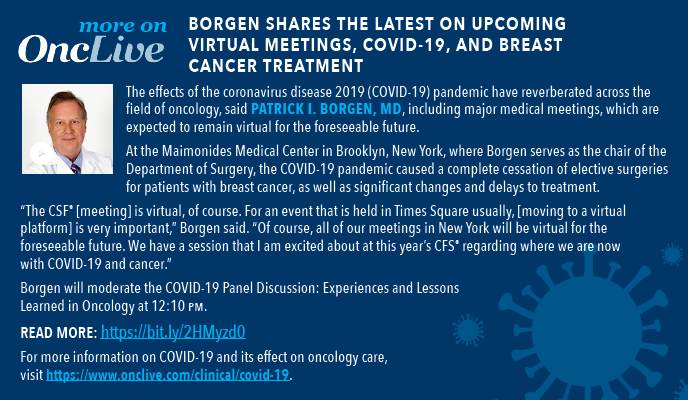 more on
OncLive

BORGEN SHARES THE LATEST ON UPCOMING VIRTUAL MEETINGS, COVID-19, AND BREAST CANCER TREATMENT

The effects of the coronavirus disease 2019 (COVID-19) pandemic have reverberated across the field of oncology, said PATRICK I. BORGEN, MD, including major medical meetings, which are expected to remain virtual for the foreseeable future.

At the Maimonides Medical Center in Brooklyn, New York, where Borgen serves as the chair of the Department of Surgery, the COVID-19 pandemic caused a complete cessation of elective surgeries for patients with breast cancer, as well as significant changes and delays to treatment.

"The CSF® [meeting] is virtual, of course. For an event that is held in Times Square usually, [moving to a virtual platform] is very important," Borgen said. "Of course, all of our meetings in New York will be virtual for the foreseeable future. We have a session that I am excited about at this year's CFS® regarding where we are now with COVID-19 and cancer."

Borgen will moderate the COVID-19 Panel Discussion: Experiences and Lessons Learned in Oncology at 12:10 PM.

READ MORE: https://bit.ly/2HMyzd0

For more information on COVID-19 and its effect on oncology care, visit https://www.onclive.com/clinical/covid-19.